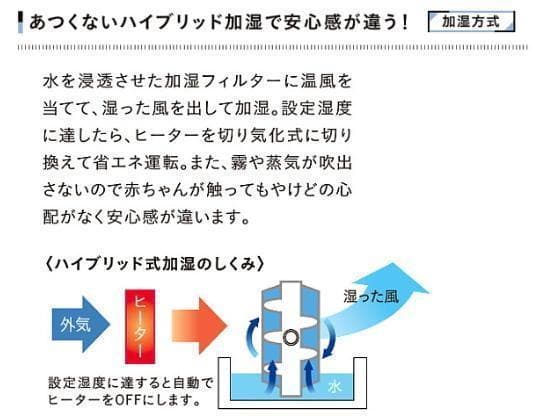 あつくないハイブリッド加湿で安心感が違う！

加湿方式

水を浸透させた加湿フィルターに温風を当てて、湿った風を出して加湿。設定湿度に達したら、ヒーターを切り気化式に切り換えて省エネ運転。また、霧や蒸気が吹出さないので赤ちゃんが触ってもやけどの心配がなく安心感が違います。

〈ハイブリッド式加湿のしくみ〉

外気

ヒーター

湿った風

水

設定湿度に達すると自動でヒーターをOFFにします。